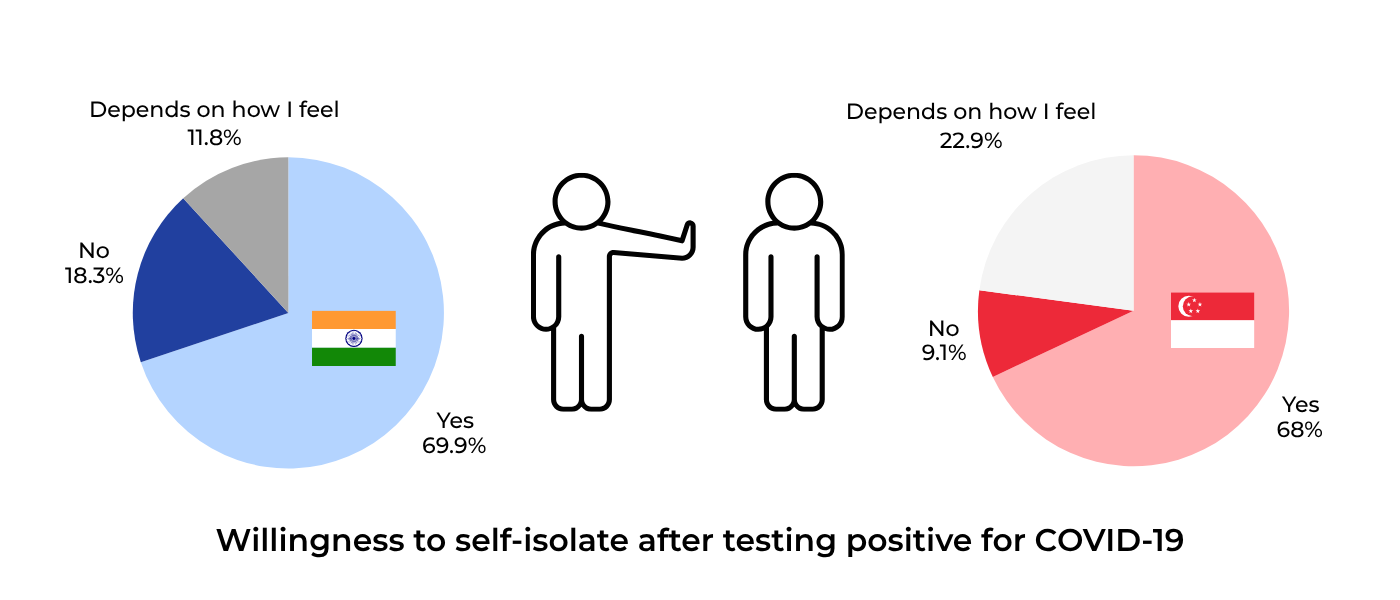 Depends on how I feel
11.8%

No
18.3%

Yes
69.9%

Depends on how I feel
22.9%

No
9.1%

Yes
68%

Willingness to self-isolate after testing positive for COVID-19